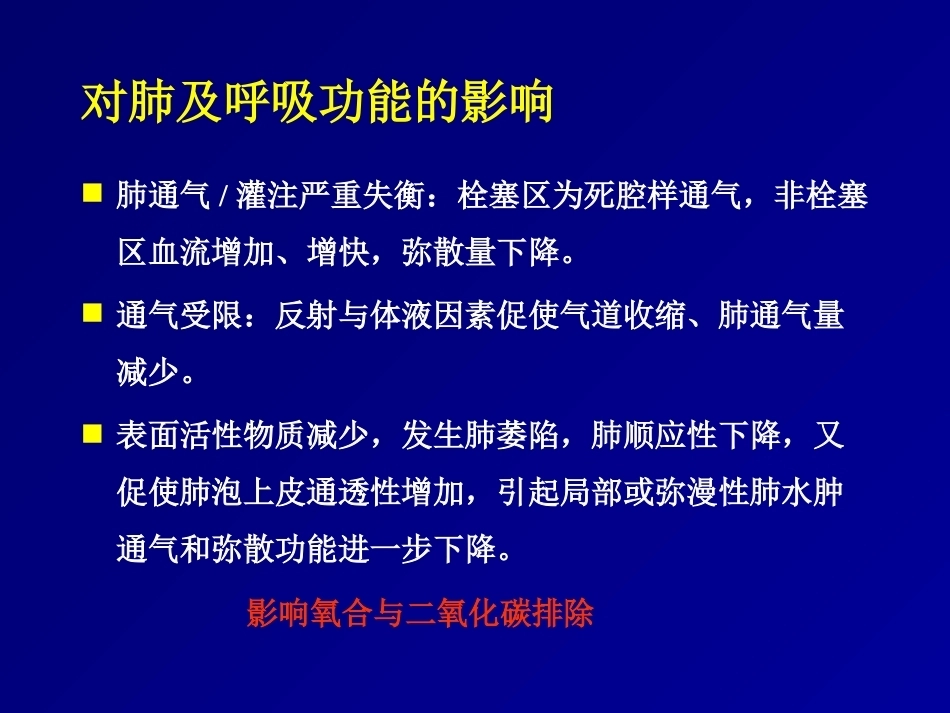 对肺及呼吸功能的影响

■ 肺通气 / 灌注严重失衡：栓塞区为死腔样通气，非栓塞区血流增加、增快，弥散量下降。

■ 通气受限：反射与体液因素促使气道收缩、肺通气量减少。

■ 表面活性物质减少，发生肺萎陷，肺顺应性下降，又促使肺泡上皮通透性增加，引起局部或弥漫性肺水肿通气和弥散功能进一步下降。

影响氧合与二氧化碳排除